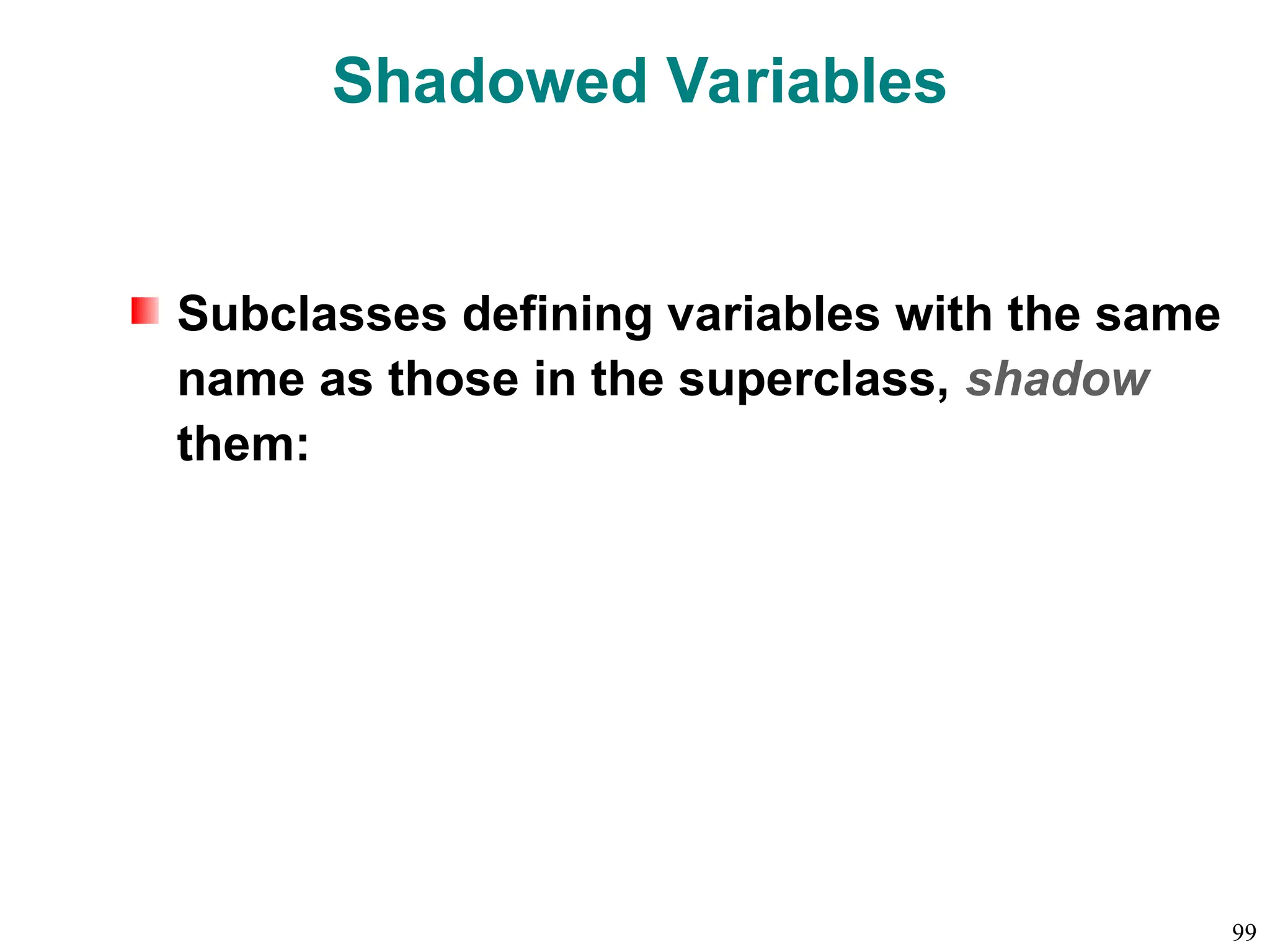 Shadowed Variables

Subclasses defining variables with the same name as those in the superclass, shadow them:

99